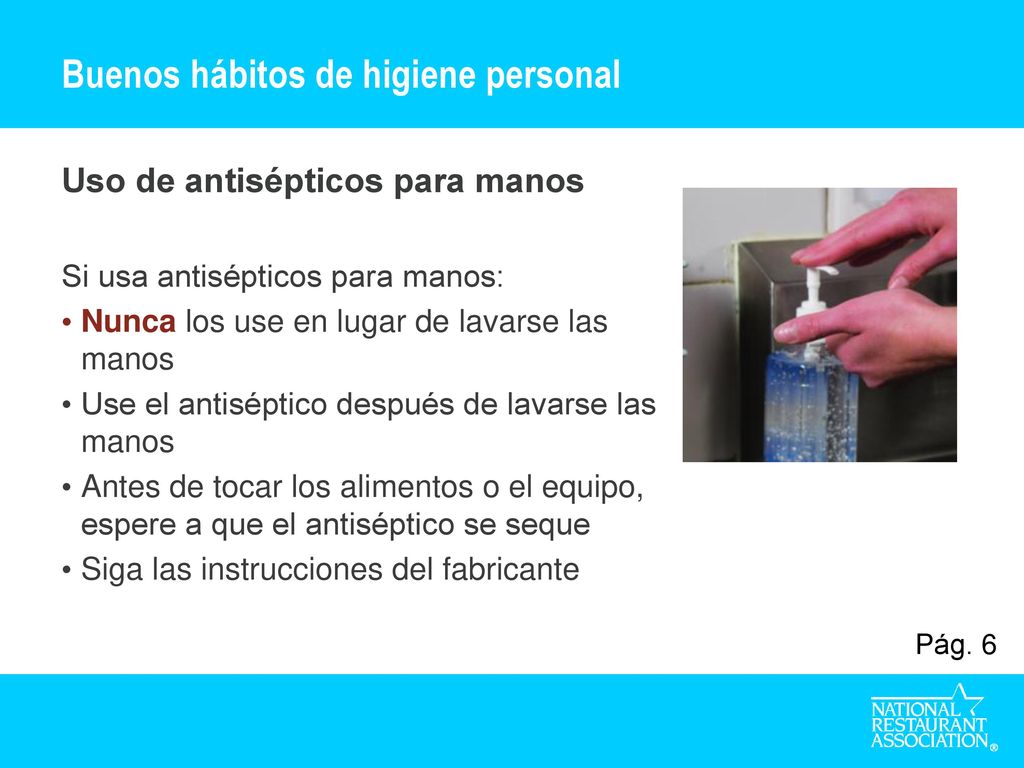 Buenos hábitos de higiene personal

Uso de antisépticos para manos

Si usa antisépticos para manos:

• Nunca los use en lugar de lavarse las manos
• Use el antiséptico después de lavarse las manos
• Antes de tocar los alimentos o el equipo, espere a que el antiséptico se seque
• Siga las instrucciones del fabricante

Pág. 6

NATIONAL RESTAURANT ASSOCIATION®